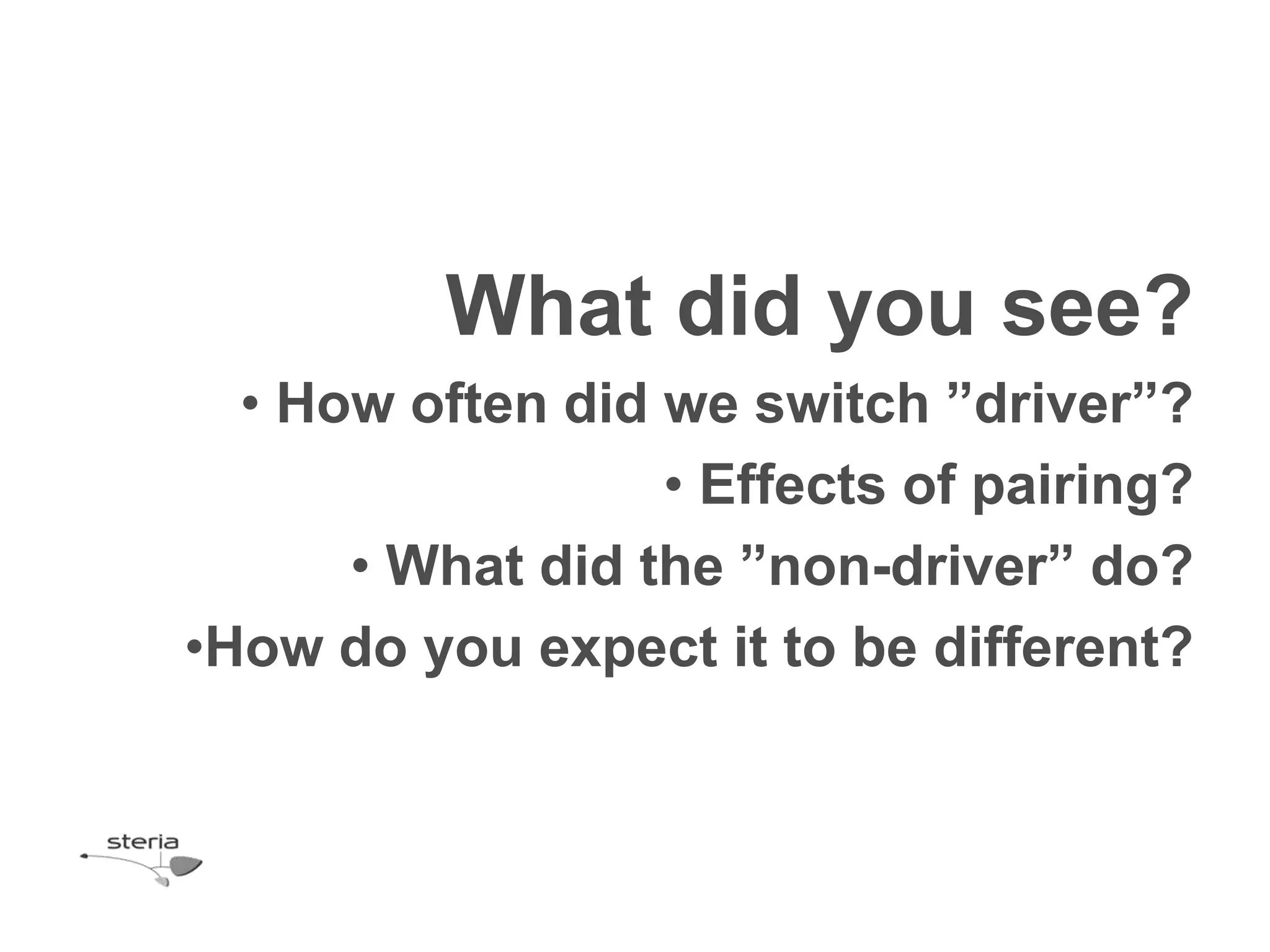 What did you see?

• How often did we switch ”driver”?

• Effects of pairing?

• What did the ”non-driver” do?

•How do you expect it to be different?

steria